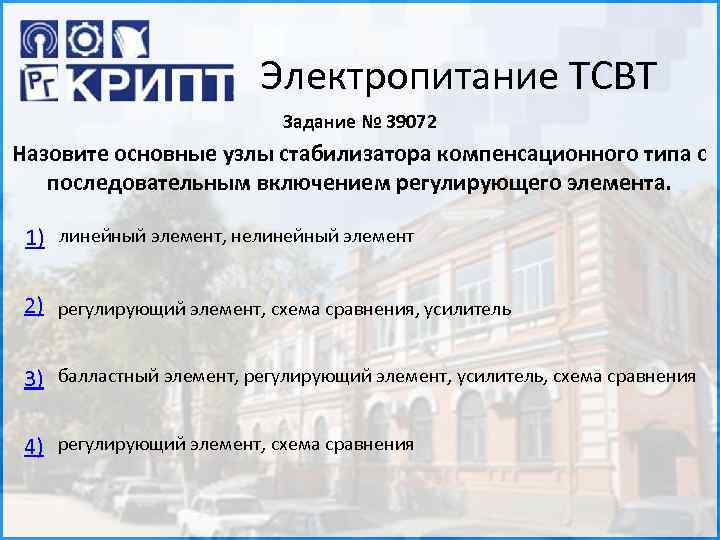 РГ КРИПТ

Электропитание ТСВТ

Задание № 39072

Назовите основные узлы стабилизатора компенсационного типа с последовательным включением регулирующего элемента.

1) линейный элемент, нелинейный элемент

2) регулирующий элемент, схема сравнения, усилитель

3) балластный элемент, регулирующий элемент, усилитель, схема сравнения

4) регулирующий элемент, схема сравнения